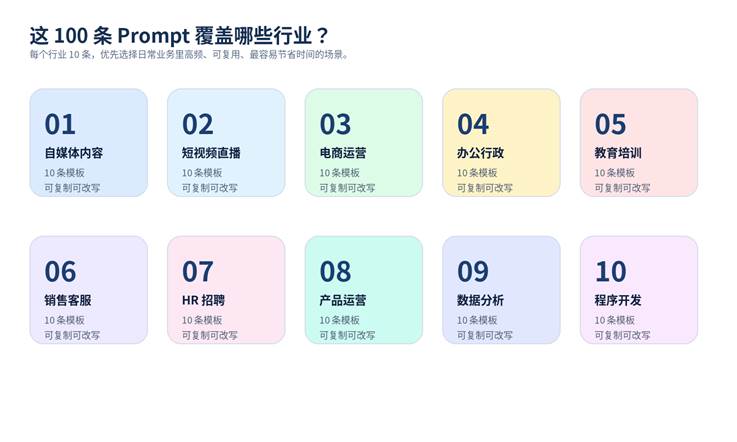 这 100 条 Prompt 覆盖哪些行业？

每个行业 10 条，优先选择日常业务里高频、可复用、最容易节省时间的场景。

01
自媒体内容
10 条模板
可复制可改写

02
短视频直播
10 条模板
可复制可改写

03
电商运营
10 条模板
可复制可改写

04
办公行政
10 条模板
可复制可改写

05
教育培训
10 条模板
可复制可改写

06
销售客服
10 条模板
可复制可改写

07
HR 招聘
10 条模板
可复制可改写

08
产品运营
10 条模板
可复制可改写

09
数据分析
10 条模板
可复制可改写

10
程序开发
10 条模板
可复制可改写